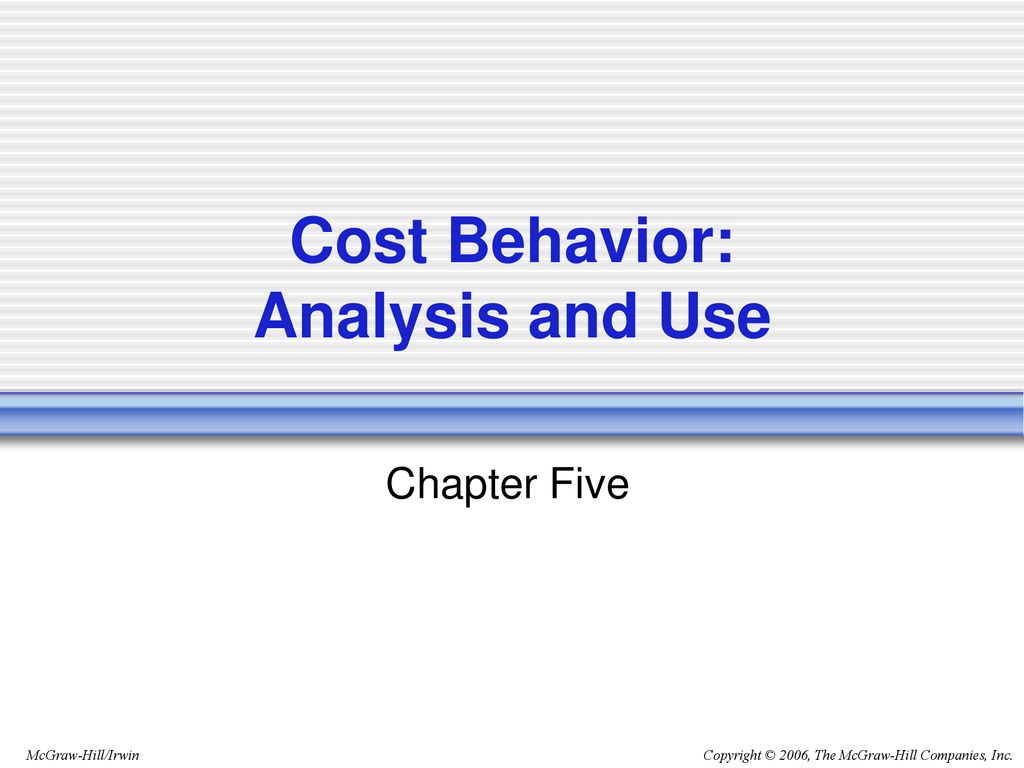 Cost Behavior:
Analysis and Use

Chapter Five

McGraw-Hill/Irwin

Copyright © 2006, The McGraw-Hill Companies, Inc.